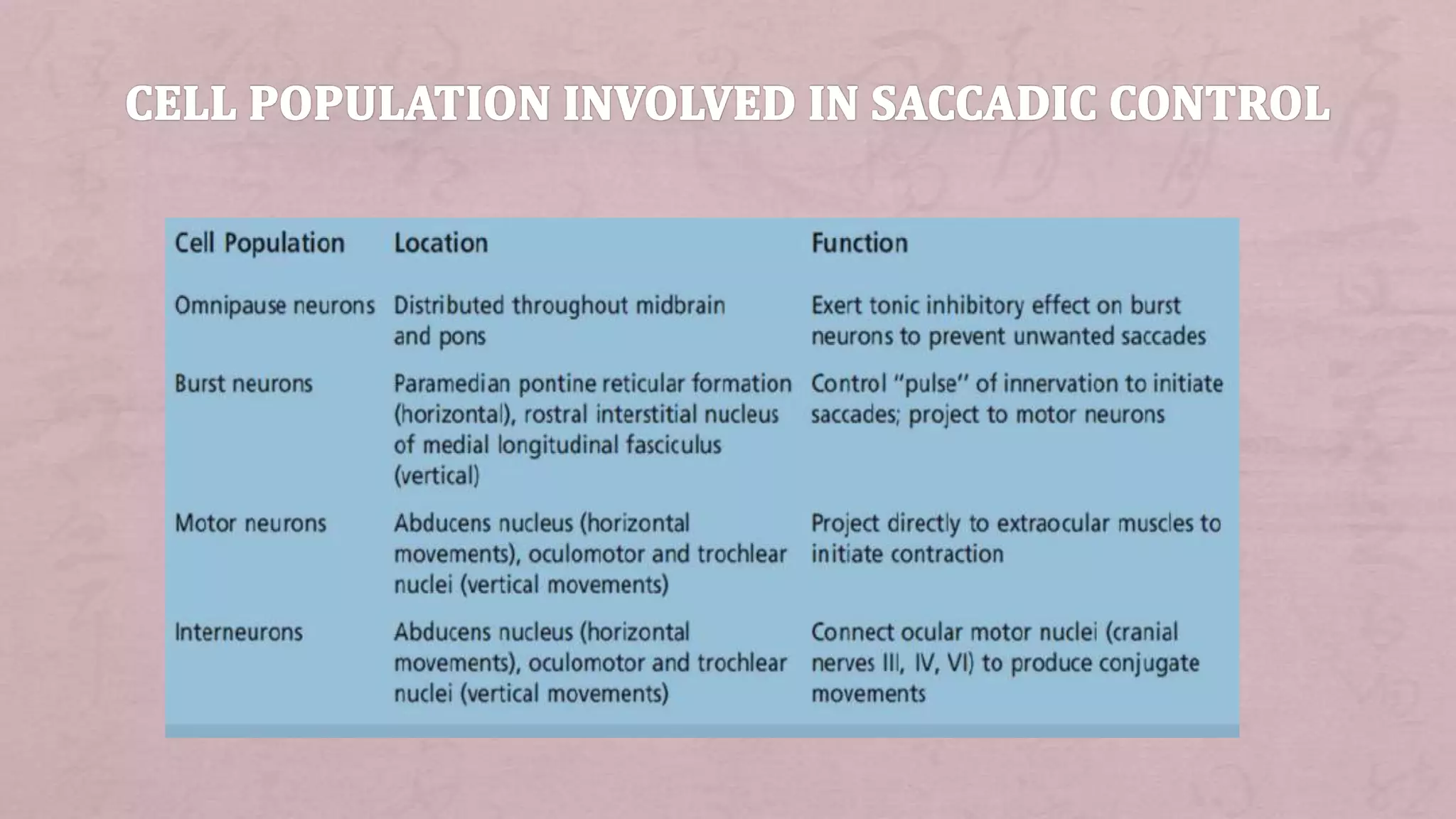 CELL POPULATION INVOLVED IN SACCADIC CONTROL

| Cell Population | Location | Function |
|---|---|---|
| Omnipause neurons | Distributed throughout midbrain and pons | Exert tonic inhibitory effect on burst neurons to prevent unwanted saccades |
| Burst neurons | Paramedian pontine reticular formation (horizontal), rostral interstitial nucleus of medial longitudinal fasciculus (vertical) | Control "pulse" of innervation to initiate saccades; project to motor neurons |
| Motor neurons | Abducens nucleus (horizontal movements), oculomotor and trochlear nuclei (vertical movements) | Project directly to extraocular muscles to initiate contraction |
| Interneurons | Abducens nucleus (horizontal movements), oculomotor and trochlear nuclei (vertical movements) | Connect ocular motor nuclei (cranial nerves III, IV, VI) to produce conjugate movements |